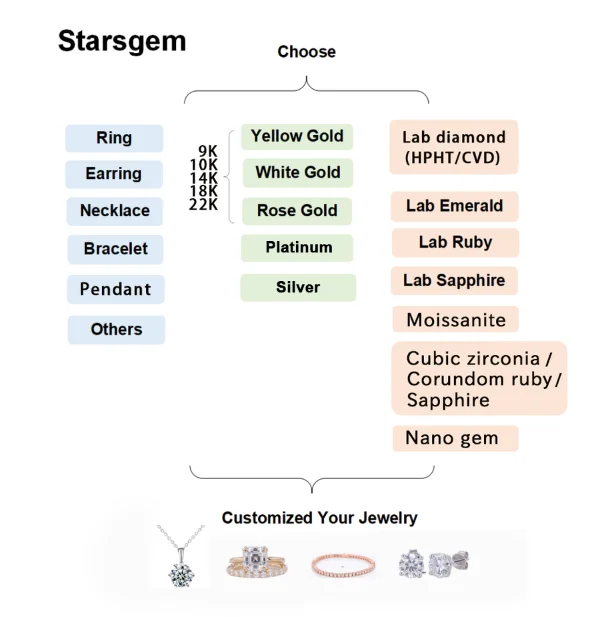 Starsgem

Choose

Ring
Earring
Necklace
Bracelet
Pendant
Others

9K
10K
14K
18K
22K

Yellow Gold
White Gold
Rose Gold
Platinum
Silver

Lab diamond (HPHT/CVD)
Lab Emerald
Lab Ruby
Lab Sapphire
Moissanite
Cubic zirconia / Corundom ruby / Sapphire
Nano gem

Customized Your Jewelry